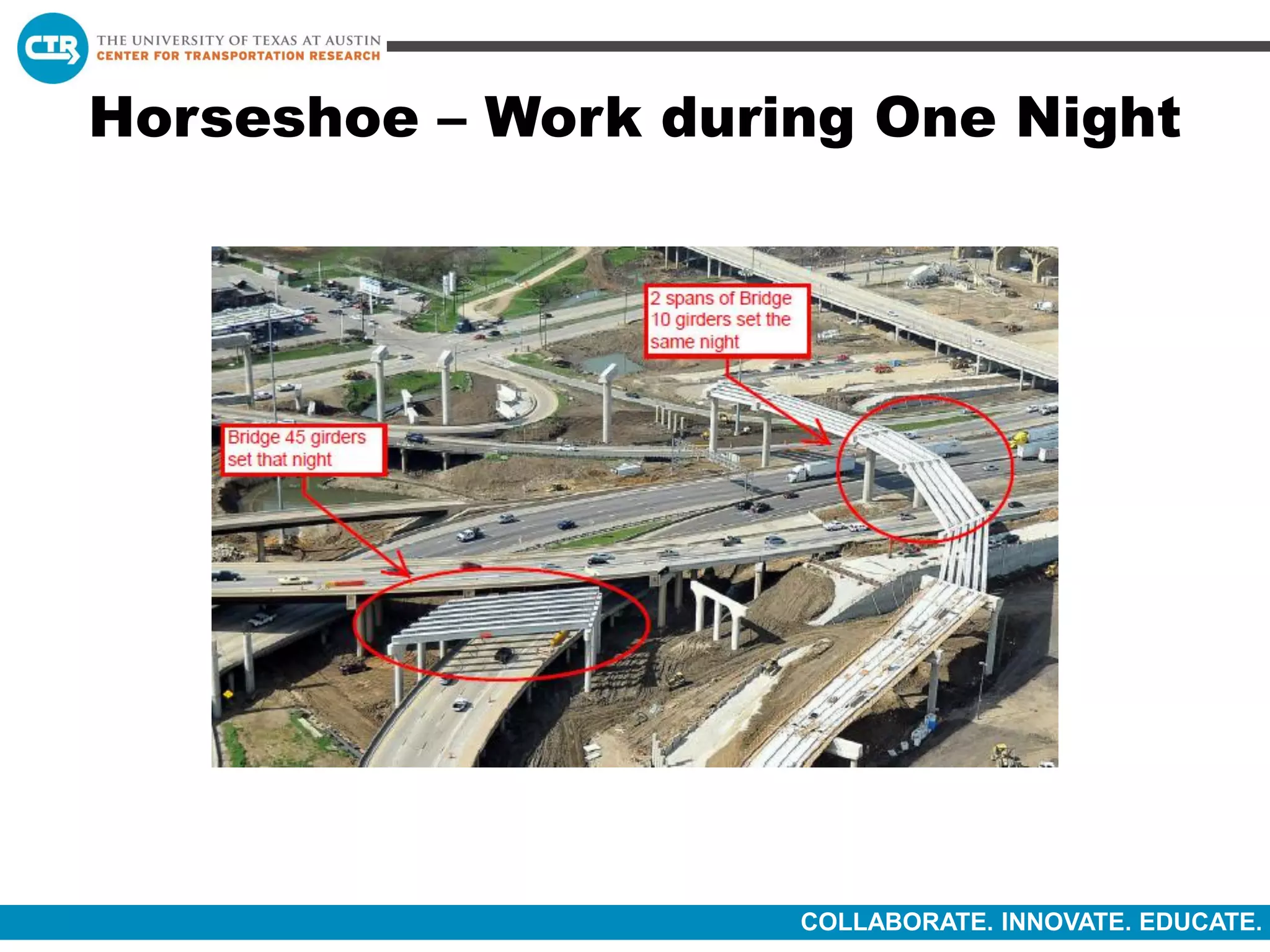 CTR THE UNIVERSITY OF TEXAS AT AUSTIN
CENTER FOR TRANSPORTATION RESEARCH

Horseshoe – Work during One Night

2 spans of Bridge 10 girders set the same night

Bridge 45 girders set that night

COLLABORATE. INNOVATE. EDUCATE.